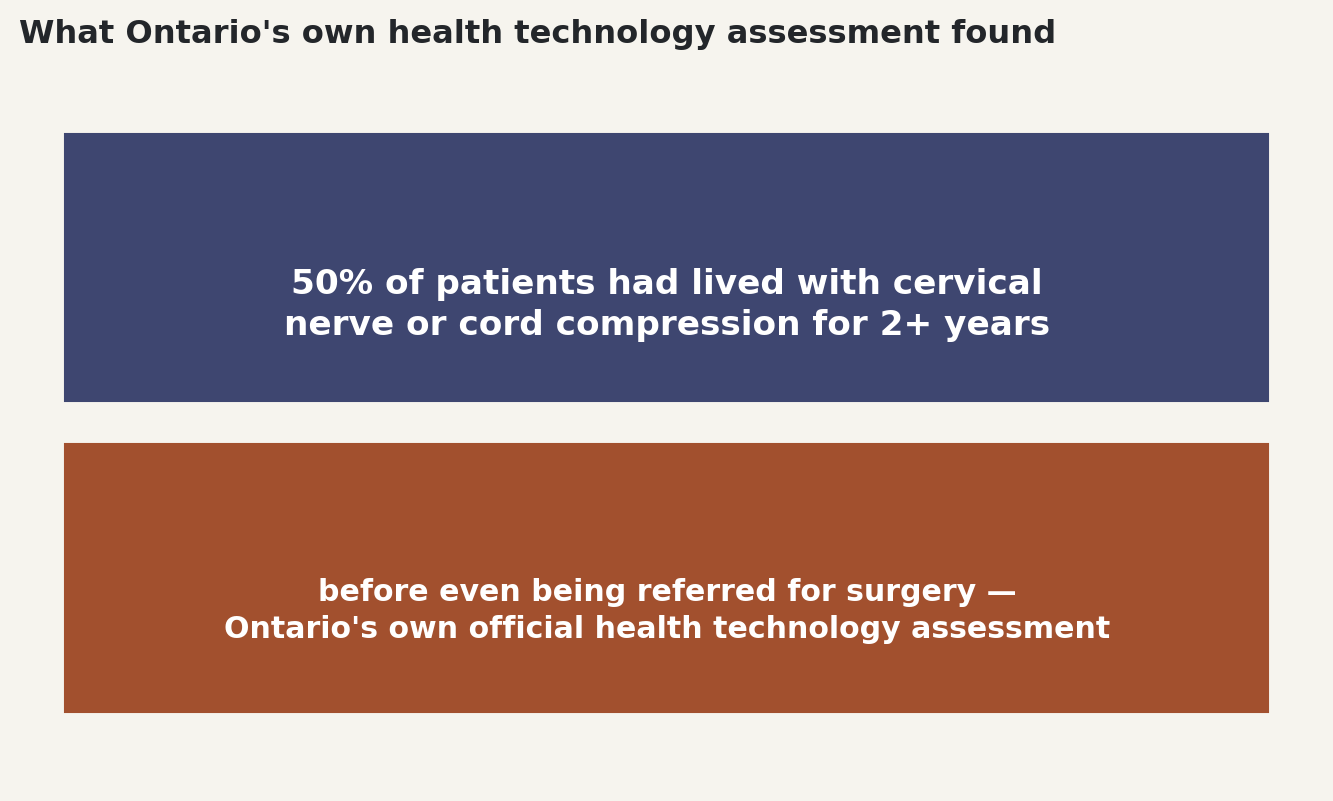 What Ontario's own health technology assessment found

50% of patients had lived with cervical nerve or cord compression for 2+ years

before even being referred for surgery — Ontario's own official health technology assessment